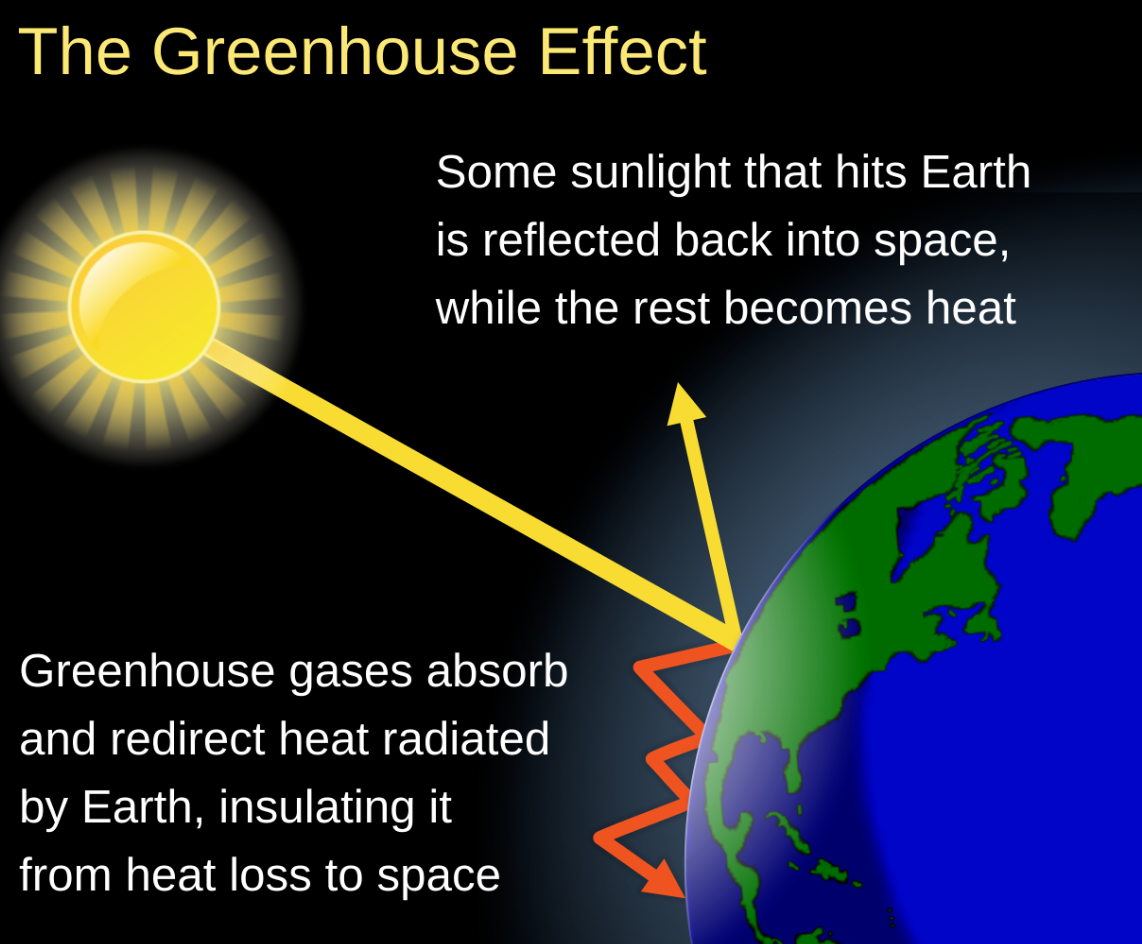 The Greenhouse Effect

Some sunlight that hits Earth is reflected back into space, while the rest becomes heat

Greenhouse gases absorb and redirect heat radiated by Earth, insulating it from heat loss to space